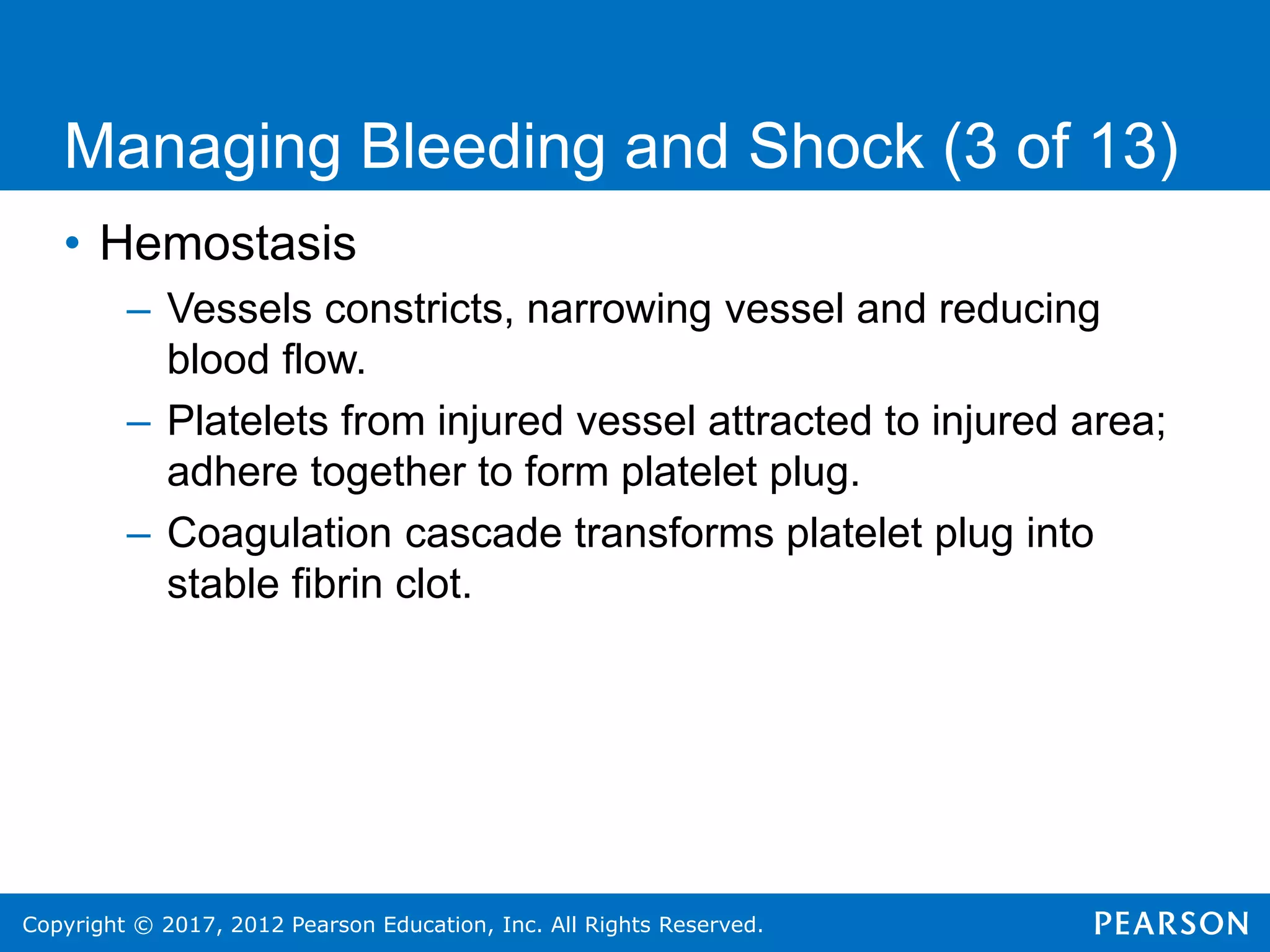 Managing Bleeding and Shock (3 of 13)

• Hemostasis

– Vessels constricts, narrowing vessel and reducing blood flow.

– Platelets from injured vessel attracted to injured area; adhere together to form platelet plug.

– Coagulation cascade transforms platelet plug into stable fibrin clot.

Copyright © 2017, 2012 Pearson Education, Inc. All Rights Reserved.

PEARSON